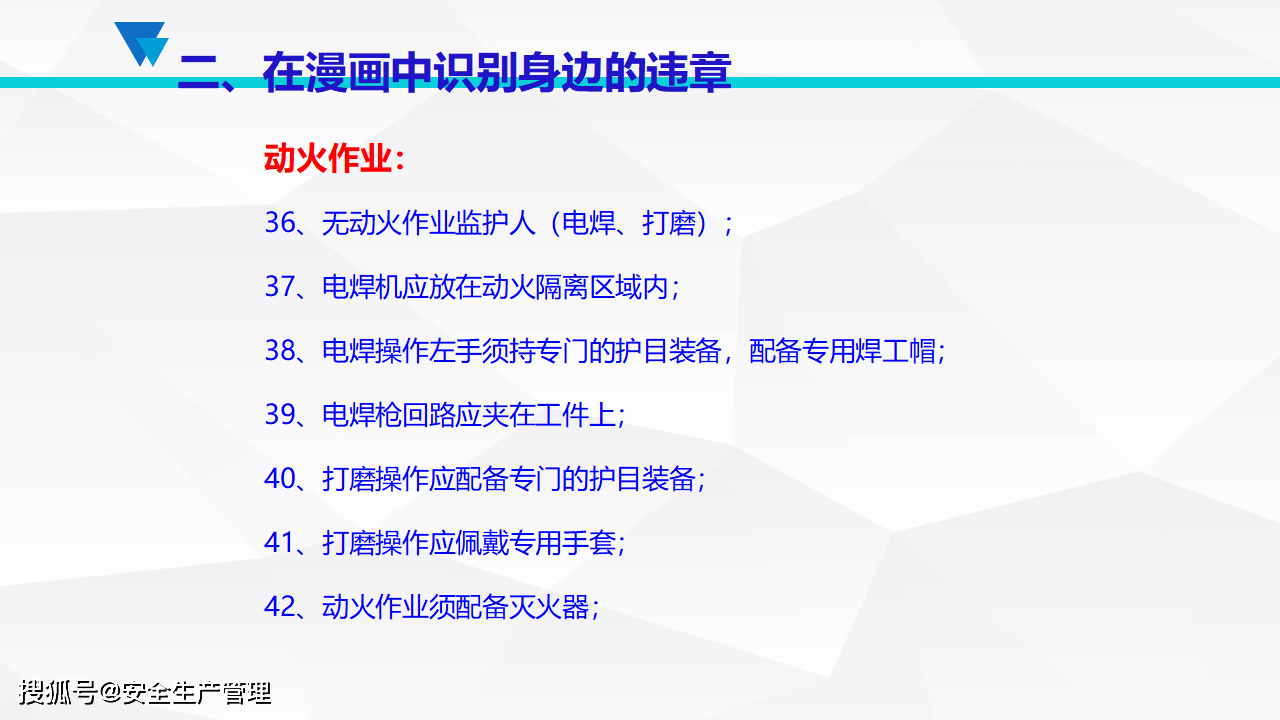 二、在漫画中识别身边的违章

动火作业：

36、无动火作业监护人（电焊、打磨）；

37、电焊机应放在动火隔离区域内；

38、电焊操作左手须持专门的护目装备，配备专用焊工帽；

39、电焊枪回路应夹在工件上；

40、打磨操作应配备专门的护目装备；

41、打磨操作应佩戴专用手套；

42、动火作业须配备灭火器；

搜狐号@安全生产管理